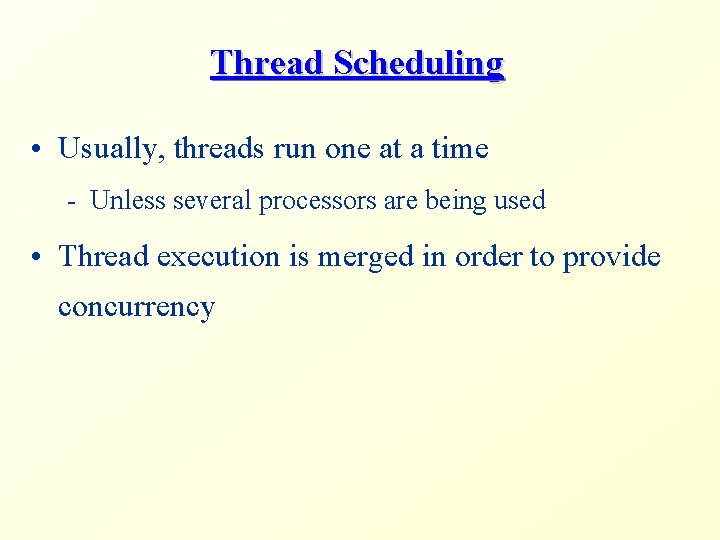 Thread Scheduling

• Usually, threads run one at a time

- Unless several processors are being used

• Thread execution is merged in order to provide concurrency